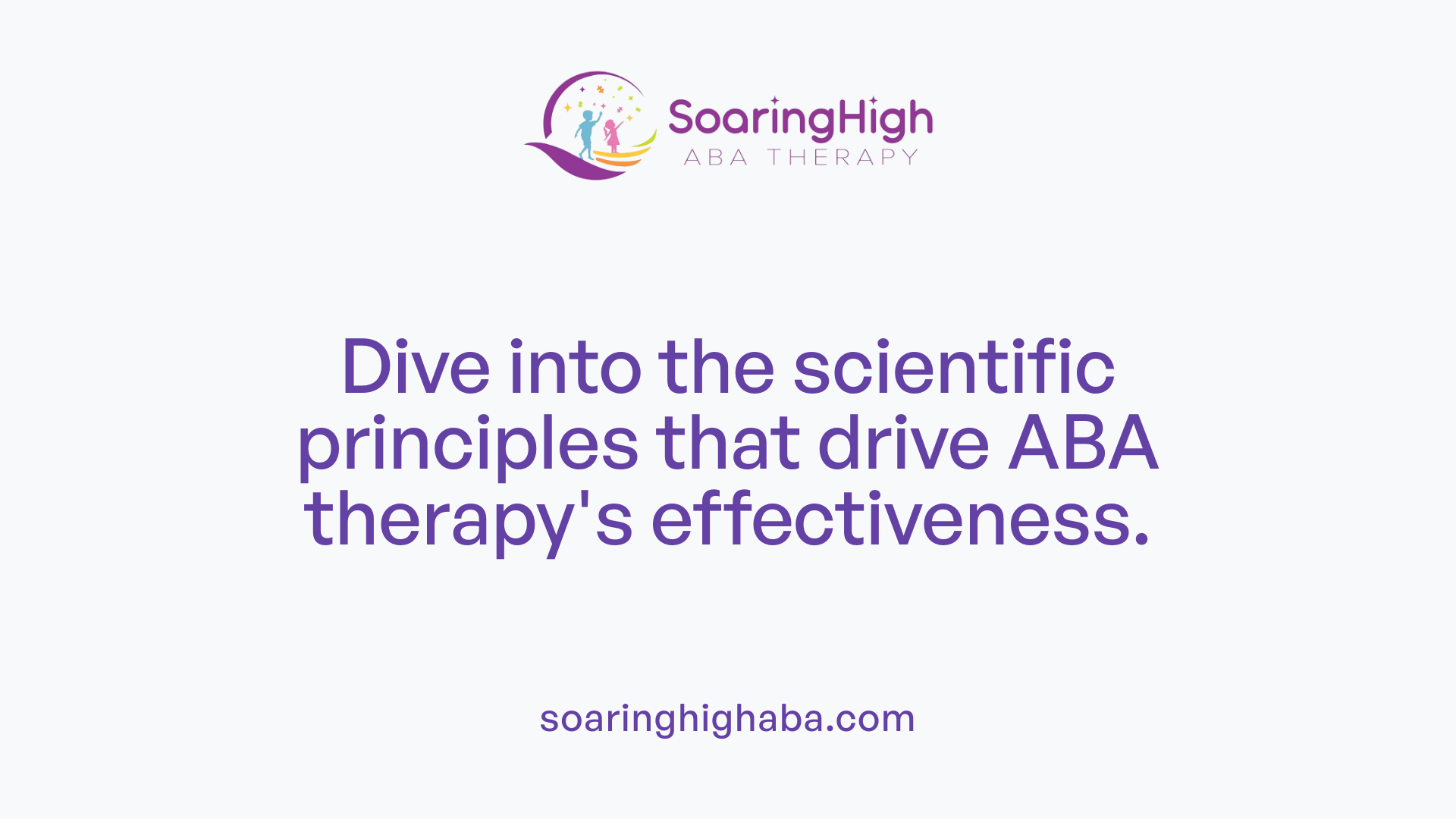 SoaringHigh
ABA THERAPY

Dive into the scientific principles that drive ABA therapy's effectiveness.

soaringhighaba.com